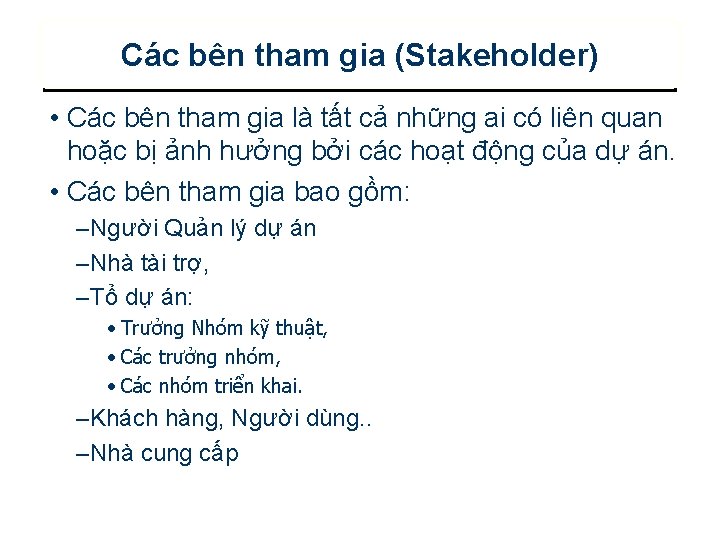 Các bên tham gia (Stakeholder)

• Các bên tham gia là tất cả những ai có liên quan hoặc bị ảnh hưởng bởi các hoạt động của dự án.

• Các bên tham gia bao gồm:

–Người Quản lý dự án

–Nhà tài trợ,

–Tổ dự án:

• Trưởng Nhóm kỹ thuật,

• Các trưởng nhóm,

• Các nhóm triển khai.

–Khách hàng, Người dùng..

–Nhà cung cấp